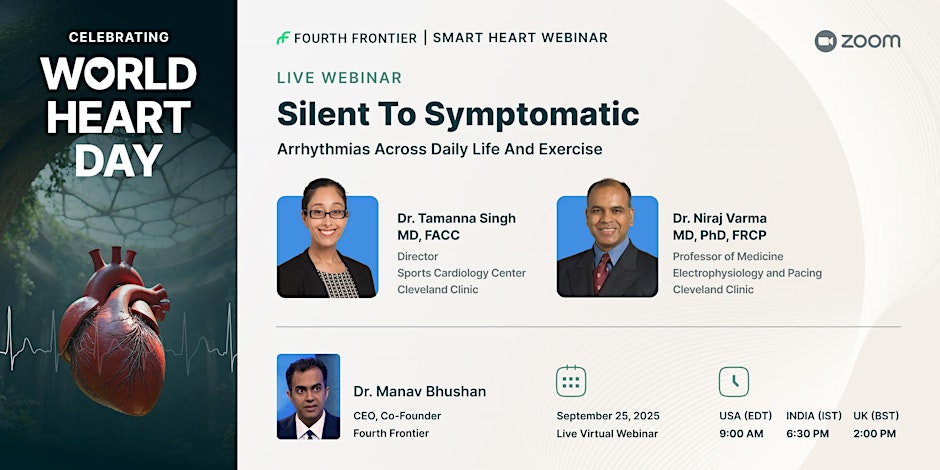 CELEBRATING
WORLD HEART DAY

FOURTH FRONTIER | SMART HEART WEBINAR

zoom

LIVE WEBINAR

Silent To Symptomatic

Arrhythmias Across Daily Life And Exercise

Dr. Tamanna Singh
MD, FACC
Director
Sports Cardiology Center
Cleveland Clinic

Dr. Niraj Varma
MD, PhD, FRCP
Professor of Medicine
Electrophysiology and Pacing
Cleveland Clinic

Dr. Manav Bhushan
CEO, Co-Founder
Fourth Frontier

September 25, 2025
Live Virtual Webinar

USA (EDT)
9:00 AM

INDIA (IST)
6:30 PM

UK (BST)
2:00 PM